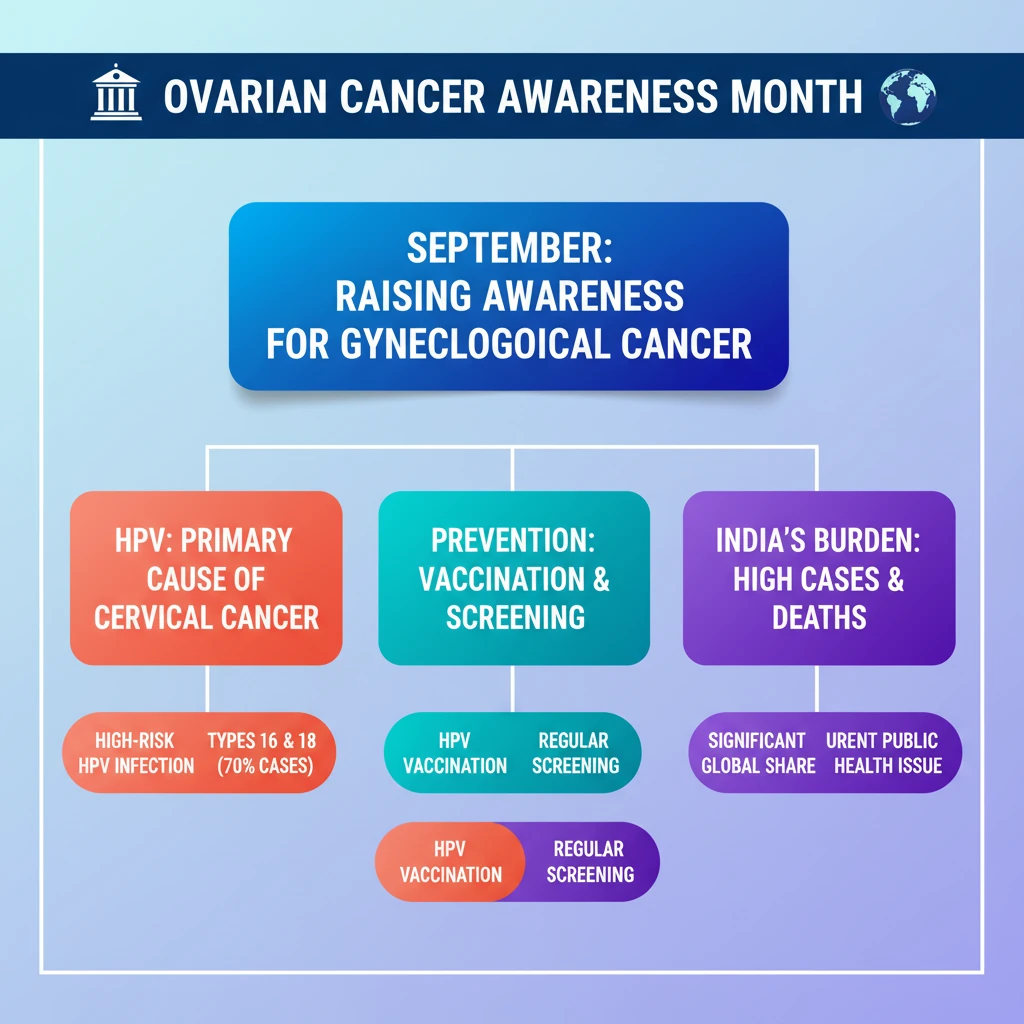 OVARIAN CANCER AWARENESS MONTH

SEPTEMBER: RAISING AWARENESS FOR GYNECLOGOICAL CANCER

HPV: PRIMARY CAUSE OF CERVICAL CANCER

PREVENTION: VACCINATION & SCREENING

INDIA'S BURDEN: HIGH CASES & DEATHS

HIGH-RISK HPV INFECTION

TYPES 16 & 18 (70% CASES)

HPV VACCINATION

REGULAR SCREENING

SIGNIFICANT GLOBAL SHARE

URENT PUBLIC HEALTH ISSUE

HPV VACCINATION

REGULAR SCREENING